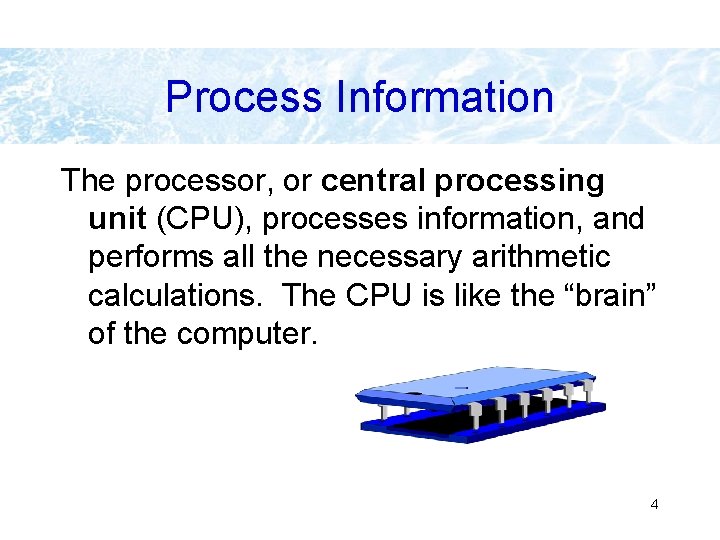 Process Information

The processor, or central processing unit (CPU), processes information, and performs all the necessary arithmetic calculations. The CPU is like the “brain” of the computer.

4